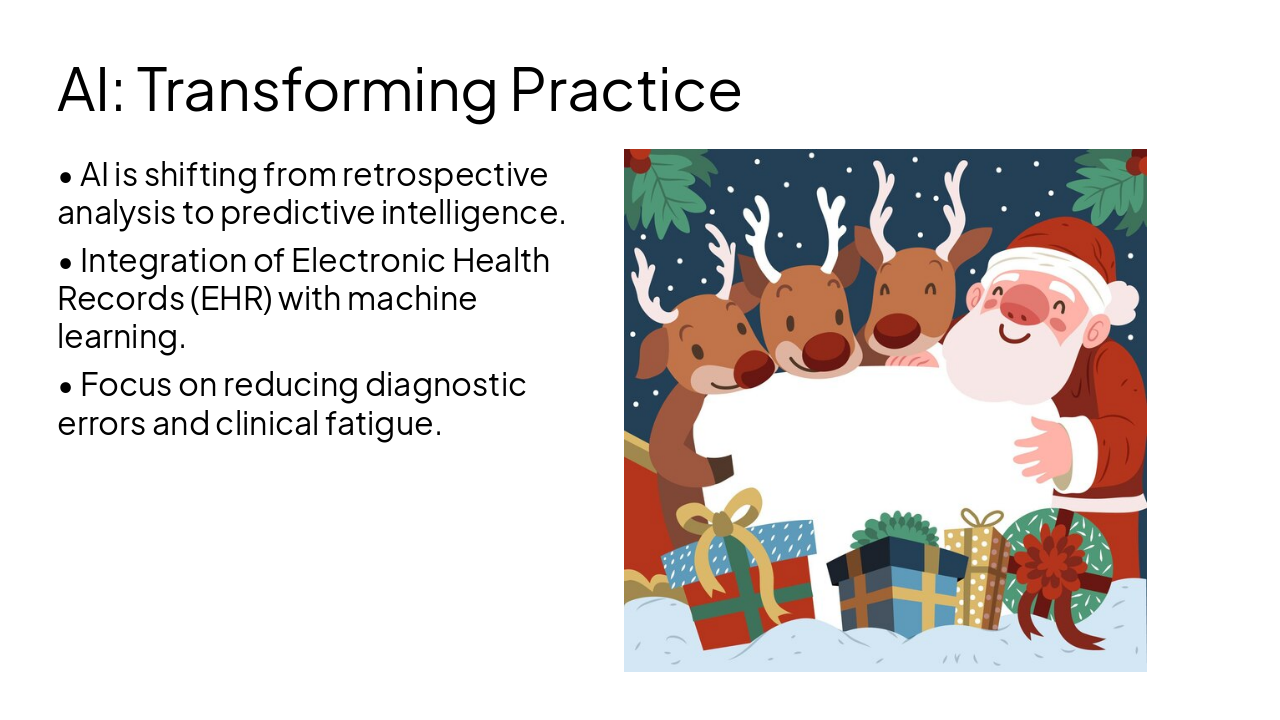 AI: Transforming Practice

• AI is shifting from retrospective analysis to predictive intelligence.

• Integration of Electronic Health Records (EHR) with machine learning.

• Focus on reducing diagnostic errors and clinical fatigue.